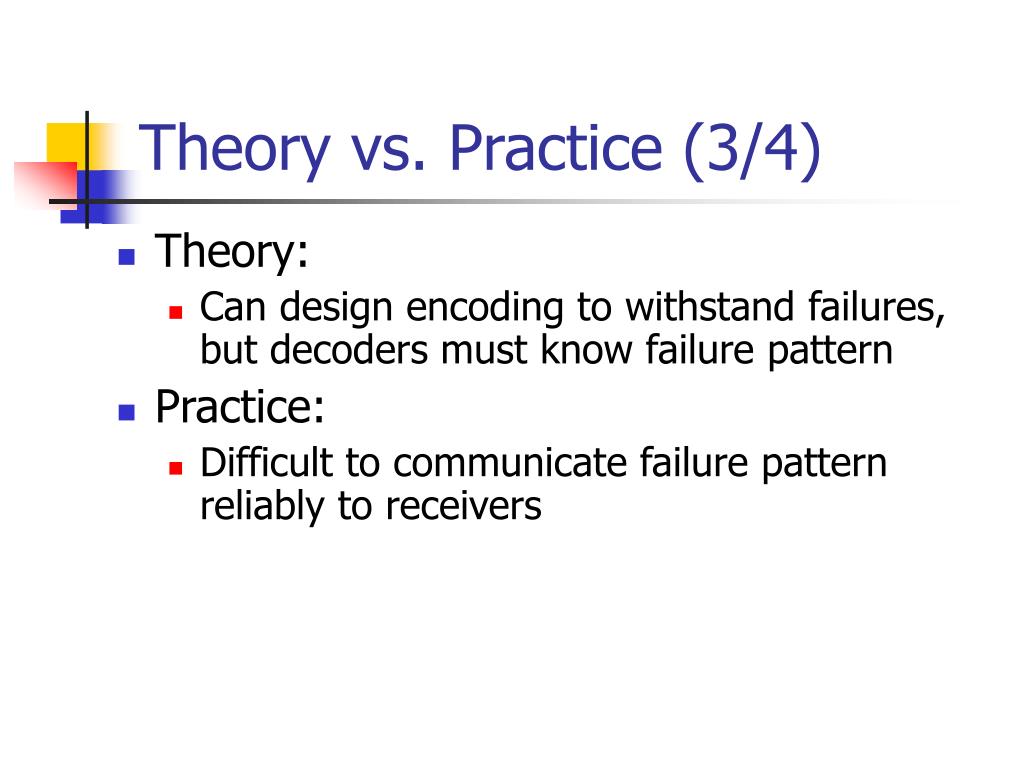 Theory vs. Practice (3/4)

Theory:

Can design encoding to withstand failures, but decoders must know failure pattern

Practice:

Difficult to communicate failure pattern reliably to receivers